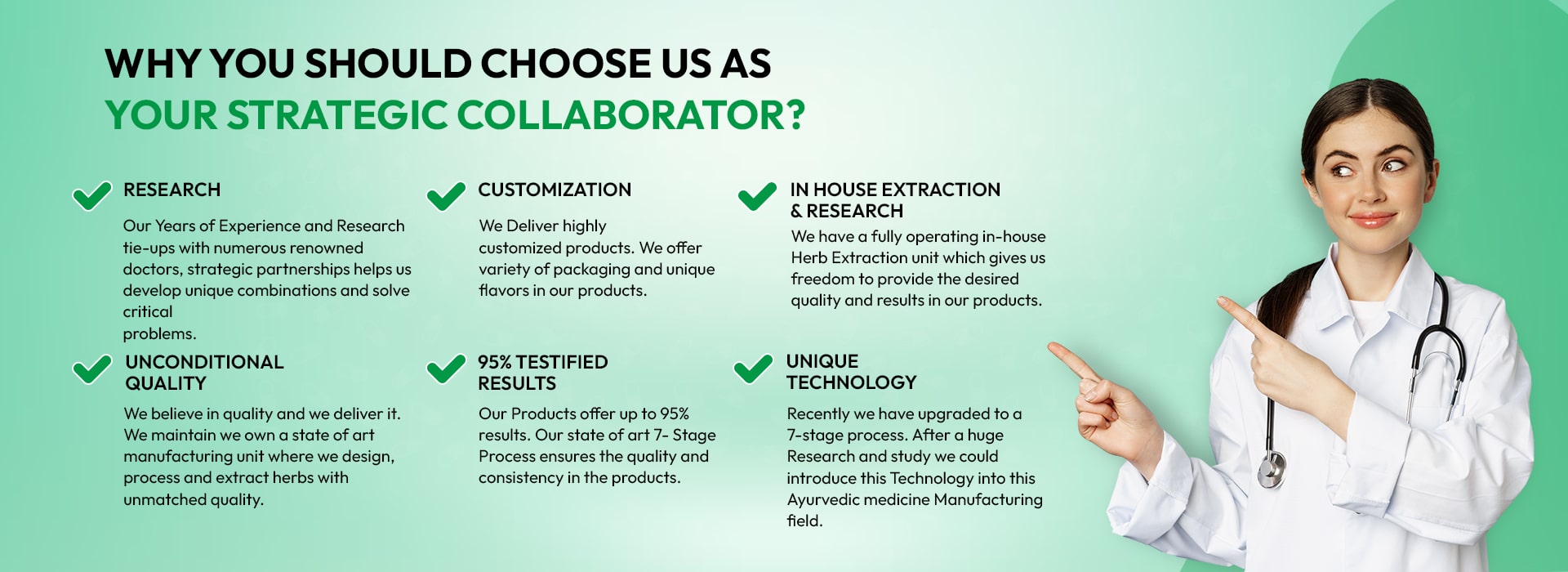 WHY YOU SHOULD CHOOSE US AS
YOUR STRATEGIC COLLABORATOR?

RESEARCH

Our Years of Experience and Research tie-ups with numerous renowned doctors, strategic partnerships helps us develop unique combinations and solve critical
problems.

CUSTOMIZATION

We Deliver highly customized products. We offer variety of packaging and unique flavors in our products.

IN HOUSE EXTRACTION & RESEARCH

We have a fully operating in-house Herb Extraction unit which gives us freedom to provide the desired quality and results in our products.

UNCONDITIONAL QUALITY

We believe in quality and we deliver it. We maintain we own a state of art manufacturing unit where we design, process and extract herbs with unmatched quality.

95% TESTIFIED RESULTS

Our Products offer up to 95% results. Our state of art 7- Stage Process ensures the quality and consistency in the products.

UNIQUE TECHNOLOGY

Recently we have upgraded to a 7-stage process. After a huge Research and study we could introduce this Technology into this Ayurvedic medicine Manufacturing field.